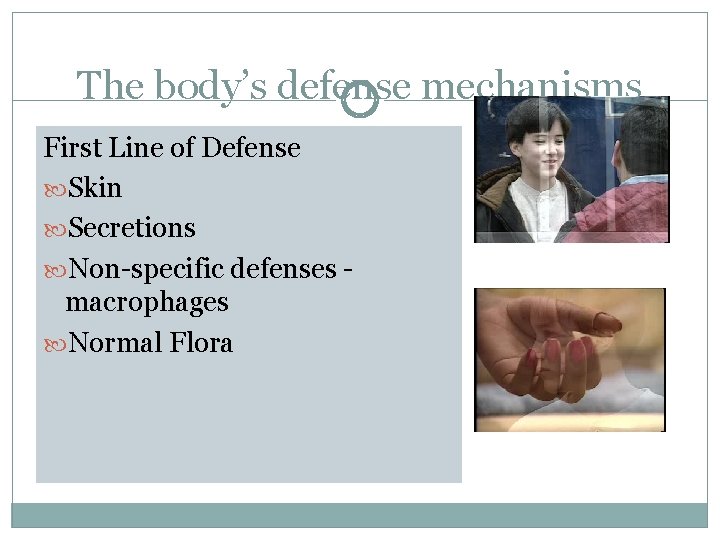 The body's defense mechanisms

First Line of Defense
Skin
Secretions
Non-specific defenses - macrophages
Normal Flora